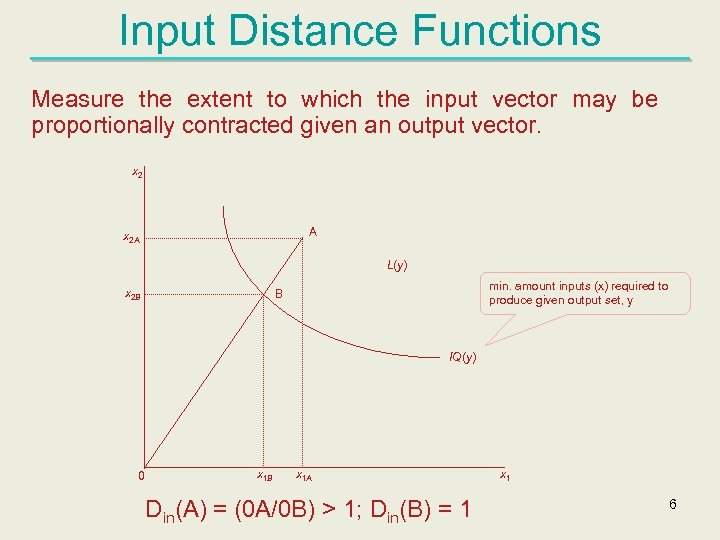 Input Distance Functions

Measure the extent to which the input vector may be proportionally contracted given an output vector.

$x_2$

$x_{2A}$

A

$L(y)$

$x_{2B}$

B

min. amount inputs (x) required to produce given output set, y

$IQ(y)$

0

$x_{1B}$

$x_{1A}$

$x_1$

$D_{in}(A) = (0A/0B) > 1$; $D_{in}(B) = 1$

6